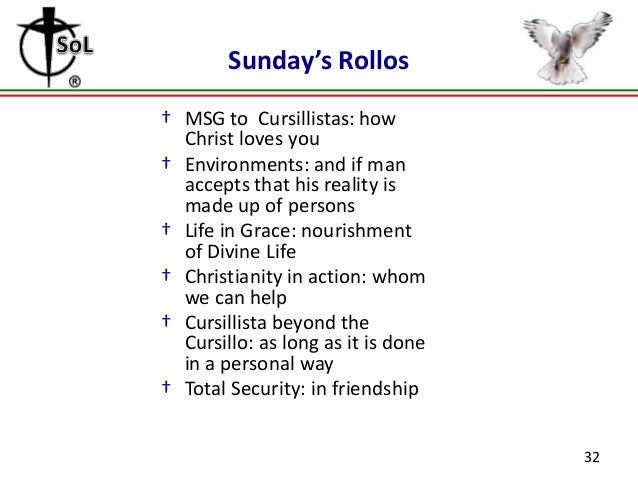 SoL
®

Sunday's Rollos

† MSG to Cursillistas: how Christ loves you
† Environments: and if man accepts that his reality is made up of persons
† Life in Grace: nourishment of Divine Life
† Christianity in action: whom we can help
† Cursillista beyond the Cursillo: as long as it is done in a personal way
† Total Security: in friendship

32